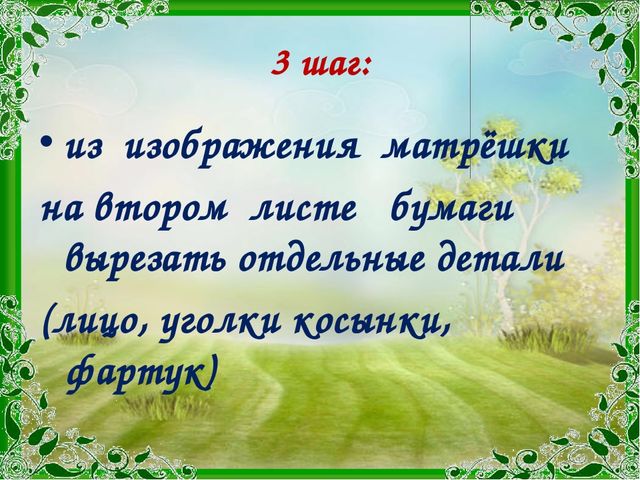 3 шаг:

• из изображения матрёшки на втором листе бумаги вырезать отдельные детали (лицо, уголки косынки, фартук)